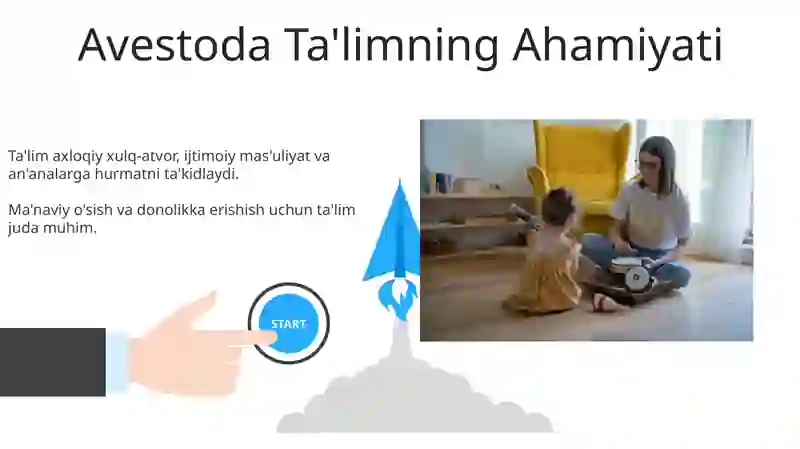 Avestoda Ta'limning Ahamiyati

Ta'lim axloqiy xulq-atvor, ijtimoiy mas'uliyat va an'analarga hurmatni ta'kidlaydi.

Ma'naviy o'sish va donolikka erishish uchun ta'lim juda muhim.

START